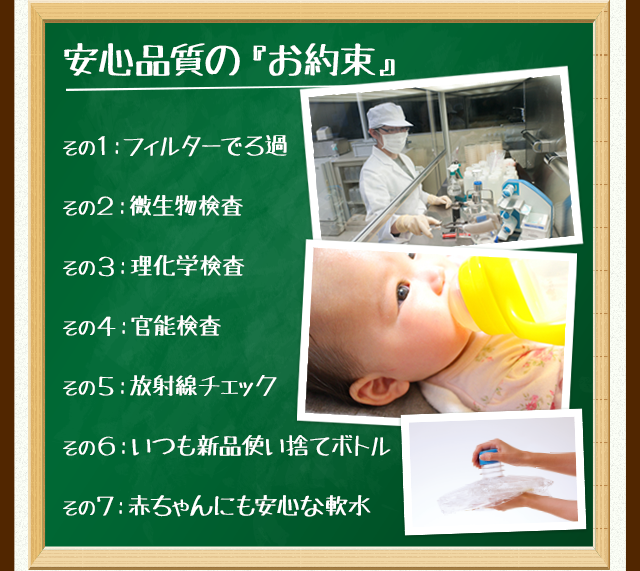 安心品質の『お約束』

その1：フィルターでろ過

その2：微生物検査

その3：理化学検査

その4：官能検査

その5：放射線チェック

その6：いつも新品使い捨てボトル

その7：赤ちゃんにも安心な軟水